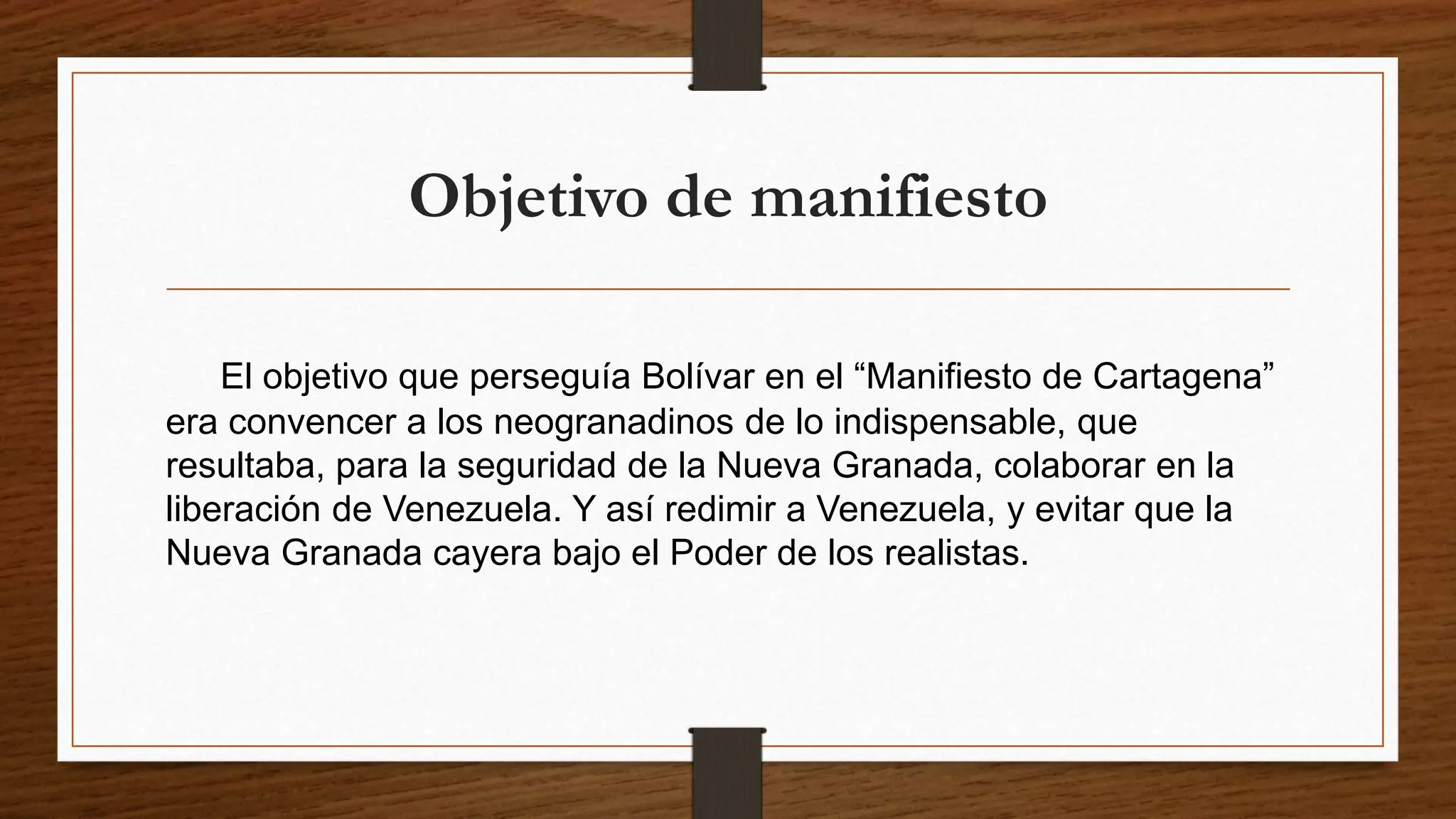 Objetivo de manifiesto

El objetivo que perseguía Bolívar en el “Manifiesto de Cartagena” era convencer a los neogranadinos de lo indispensable, que resultaba, para la seguridad de la Nueva Granada, colaborar en la liberación de Venezuela. Y así redimir a Venezuela, y evitar que la Nueva Granada cayera bajo el Poder de los realistas.